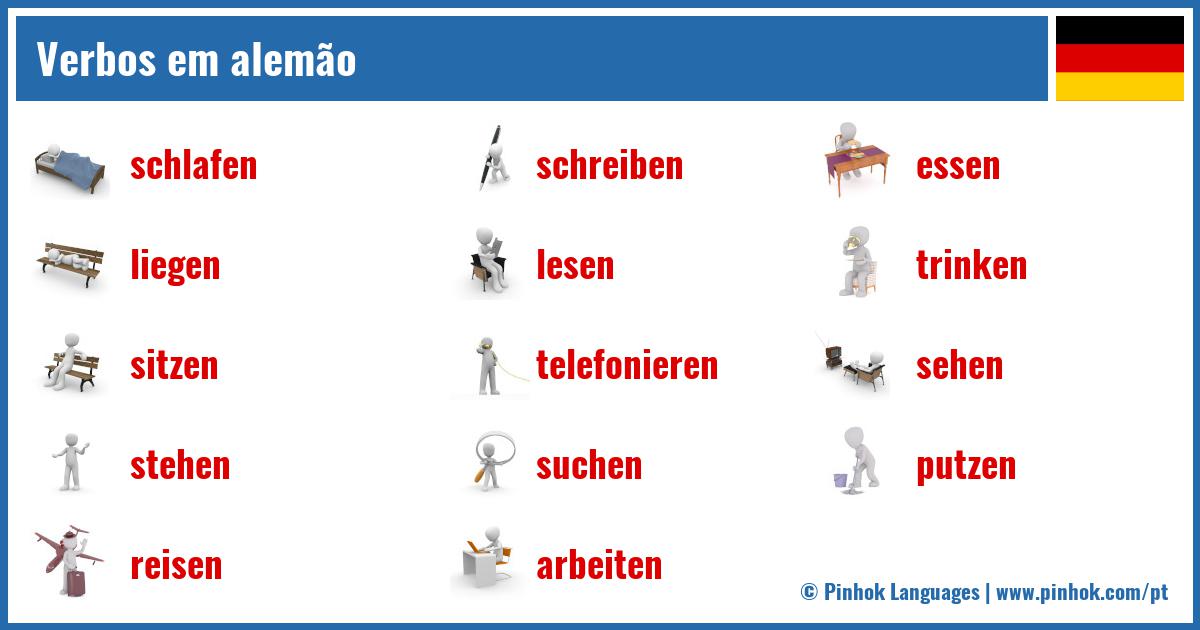 Verbos em alemão

schlafen
liegen
sitzen
stehen
reisen

schreiben
lesen
telefonieren
suchen
arbeiten

essen
trinken
sehen
putzen

© Pinhok Languages | www.pinhok.com/pt